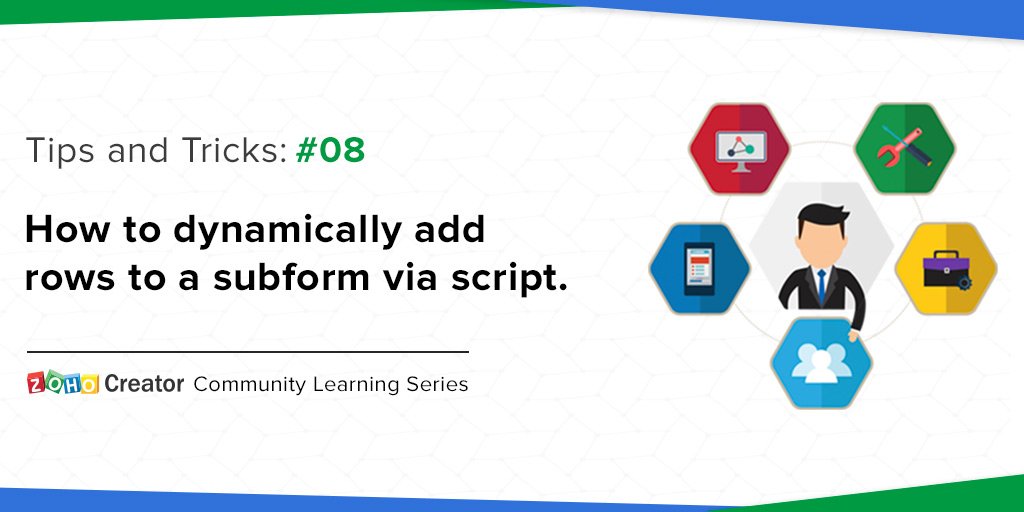 Tips and Tricks: #08

How to dynamically add rows to a subform via script.

ZOHO Creator Community Learning Series